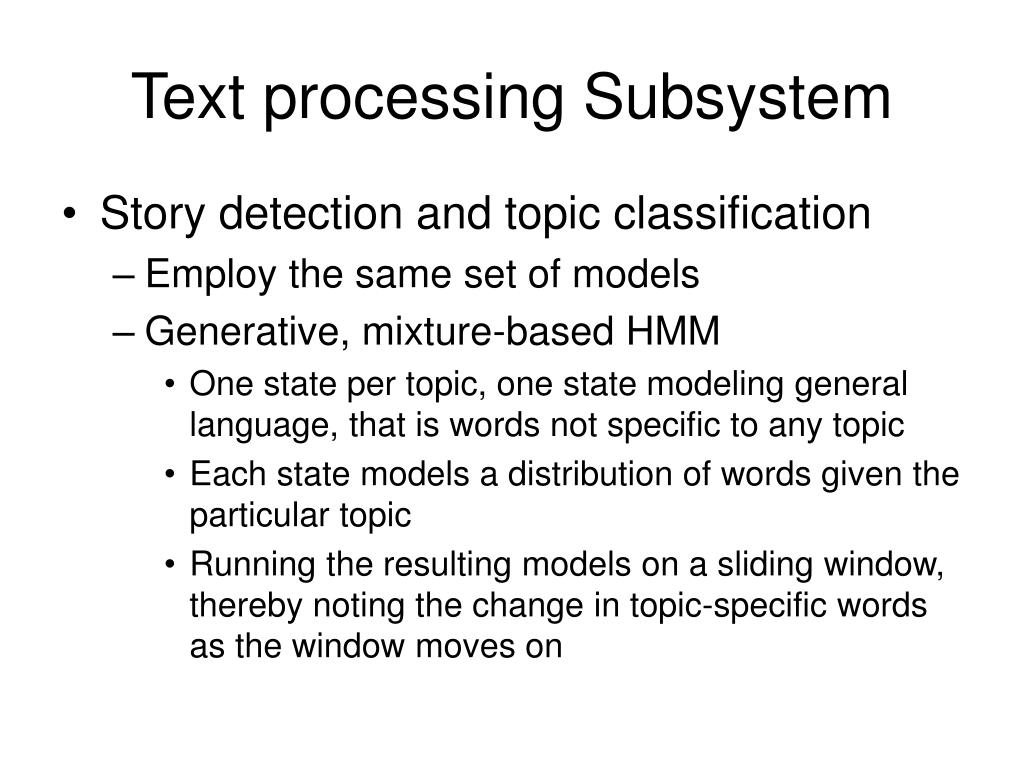 Text processing Subsystem

• Story detection and topic classification
– Employ the same set of models
– Generative, mixture-based HMM
• One state per topic, one state modeling general language, that is words not specific to any topic
• Each state models a distribution of words given the particular topic
• Running the resulting models on a sliding window, thereby noting the change in topic-specific words as the window moves on